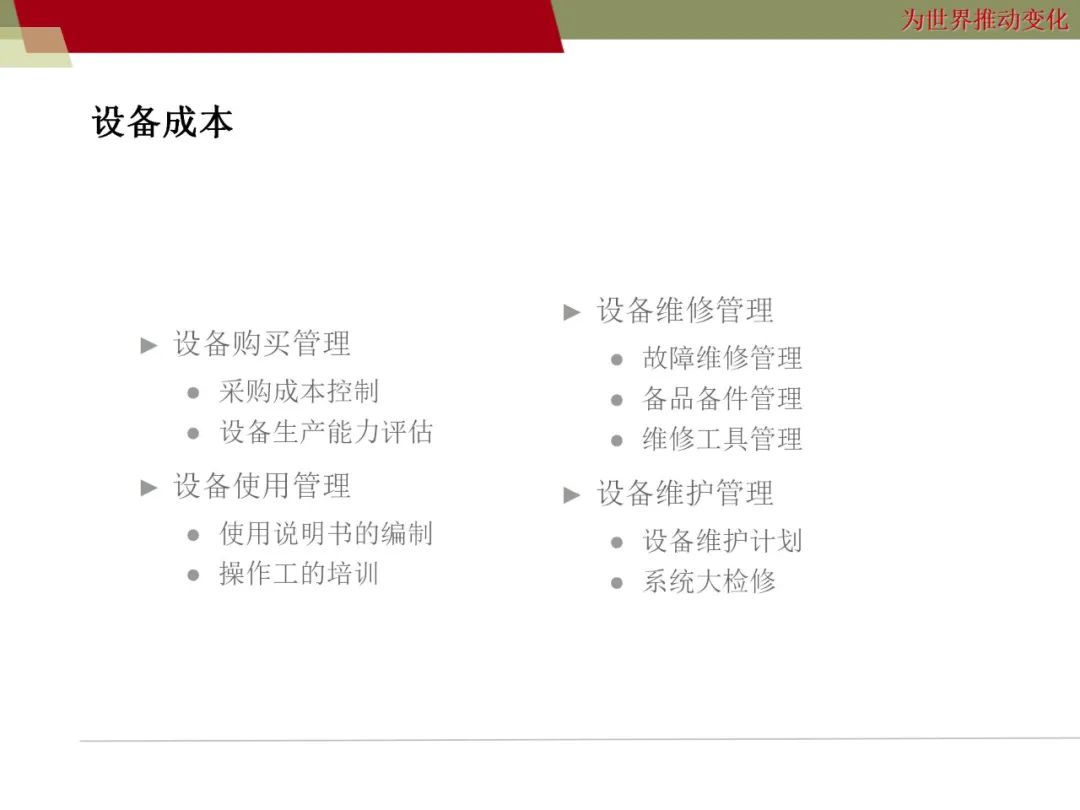 为世界推动变化

设备成本

► 设备购买管理
● 采购成本控制
● 设备生产能力评估

► 设备使用管理
● 使用说明书的编制
● 操作工的培训

► 设备维修管理
● 故障维修管理
● 备品备件管理
● 维修工具管理

► 设备维护管理
● 设备维护计划
● 系统大检修